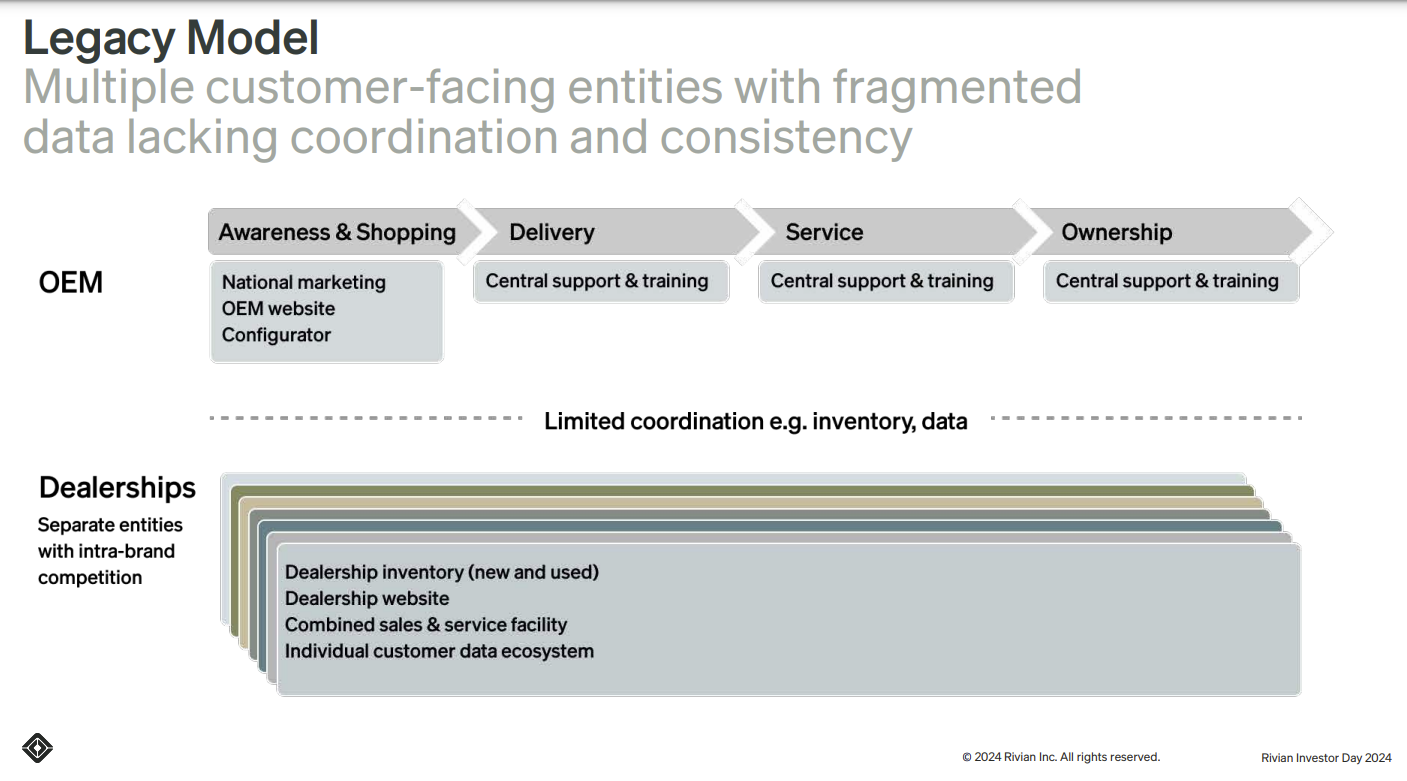 Legacy Model
Multiple customer-facing entities with fragmented data lacking coordination and consistency

Awareness & Shopping
Delivery
Service
Ownership

OEM

National marketing
OEM website
Configurator

Central support & training

Central support & training

Central support & training

Limited coordination e.g. inventory, data

Dealerships
Separate entities with intra-brand competition

Dealership inventory (new and used)
Dealership website
Combined sales & service facility
Individual customer data ecosystem

© 2024 Rivian Inc. All rights reserved.

Rivian Investor Day 2024